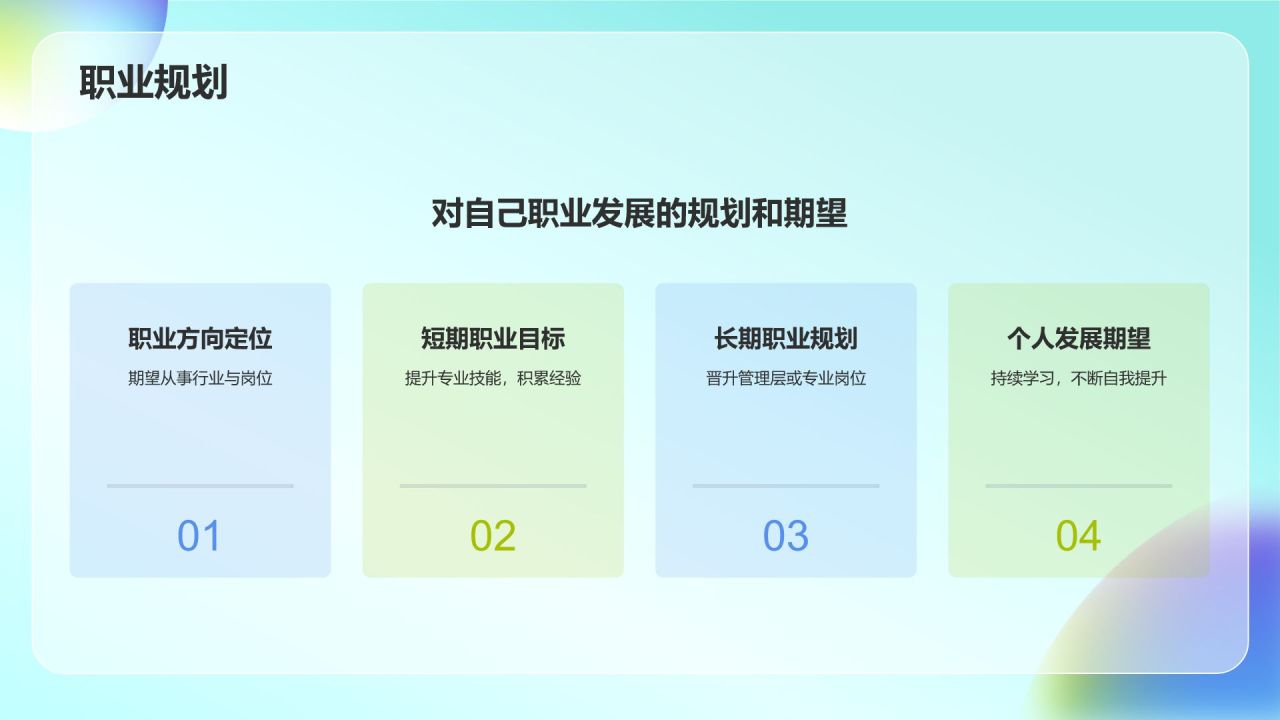 职业规划

对自己职业发展的规划和期望

职业方向定位
期望从事行业与岗位
01

短期职业目标
提升专业技能，积累经验
02

长期职业规划
晋升管理层或专业岗位
03

个人发展期望
持续学习，不断自我提升
04